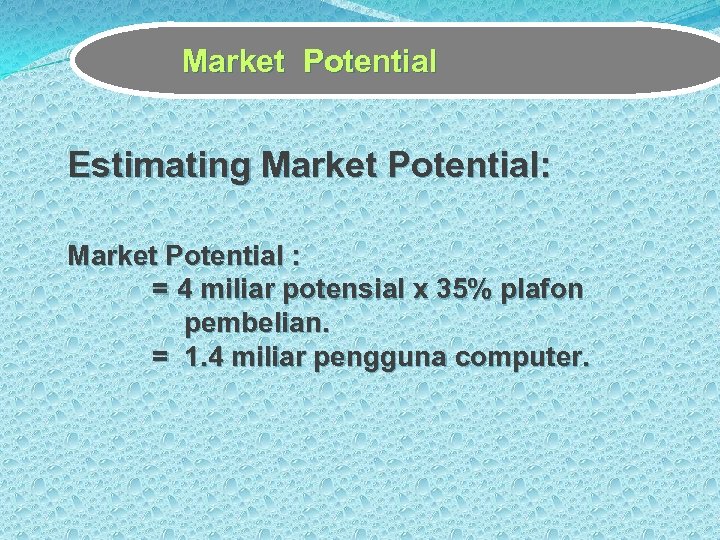 Market Potential

Estimating Market Potential:

Market Potential :
= 4 miliar potensial x 35% plafon pembelian.
= 1.4 miliar pengguna computer.